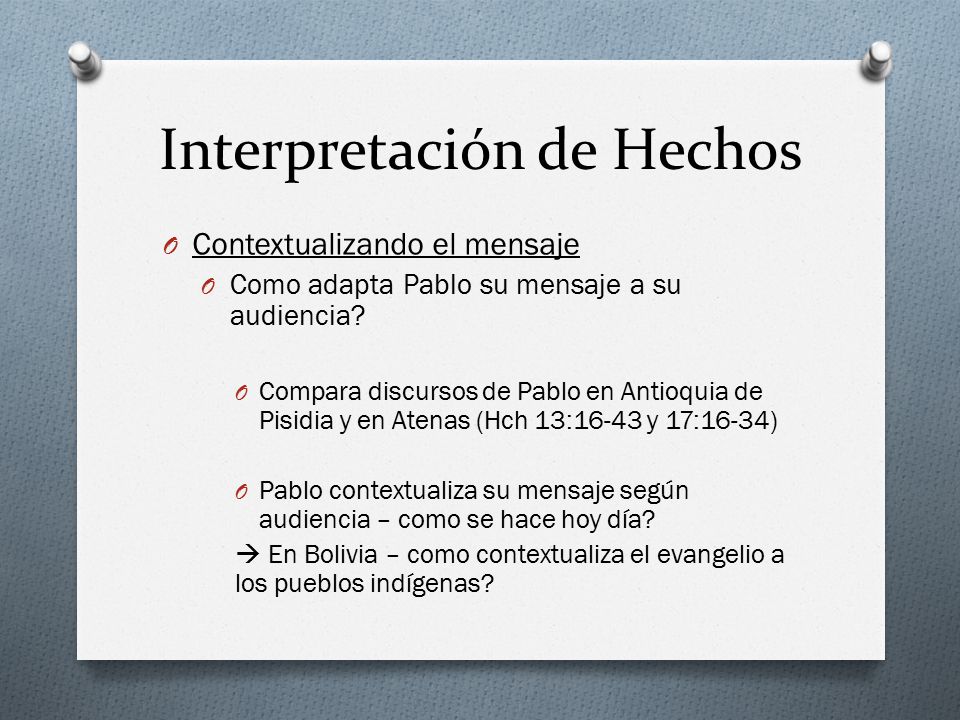 Interpretación de Hechos

O Contextualizando el mensaje

O Como adapta Pablo su mensaje a su audiencia?

O Compara discursos de Pablo en Antioquia de Pisidia y en Atenas (Hch 13:16-43 y 17:16-34)

O Pablo contextualiza su mensaje según audiencia – como se hace hoy día?

→ En Bolivia – como contextualiza el evangelio a los pueblos indígenas?